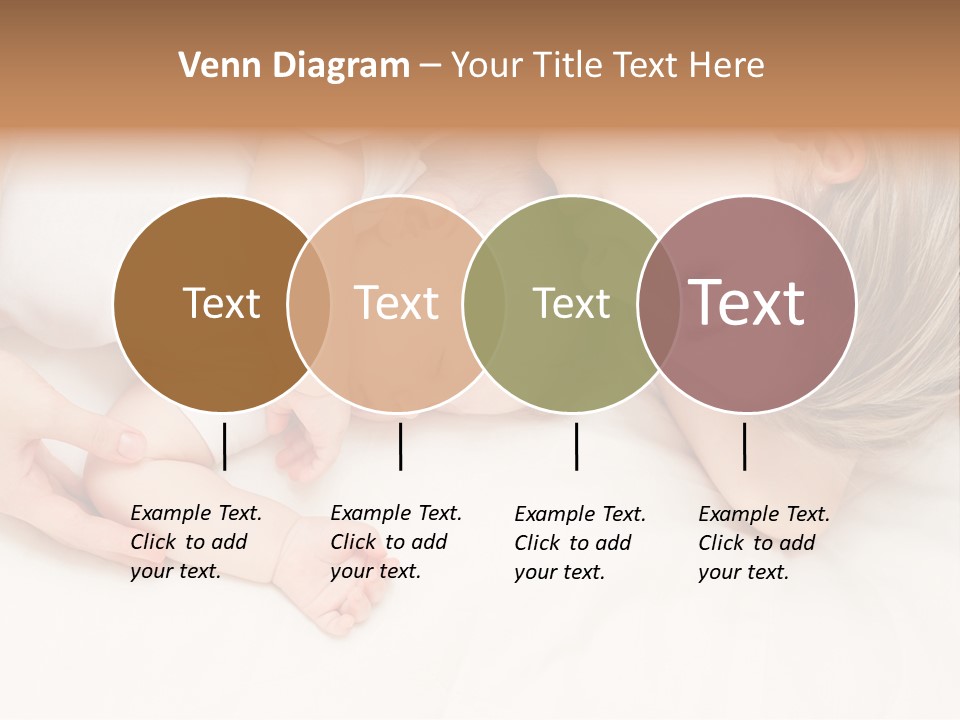 Venn Diagram – Your Title Text Here

Text

Text

Text

Text

Example Text. Click to add your text.

Example Text. Click to add your text.

Example Text. Click to add your text.

Example Text. Click to add your text.